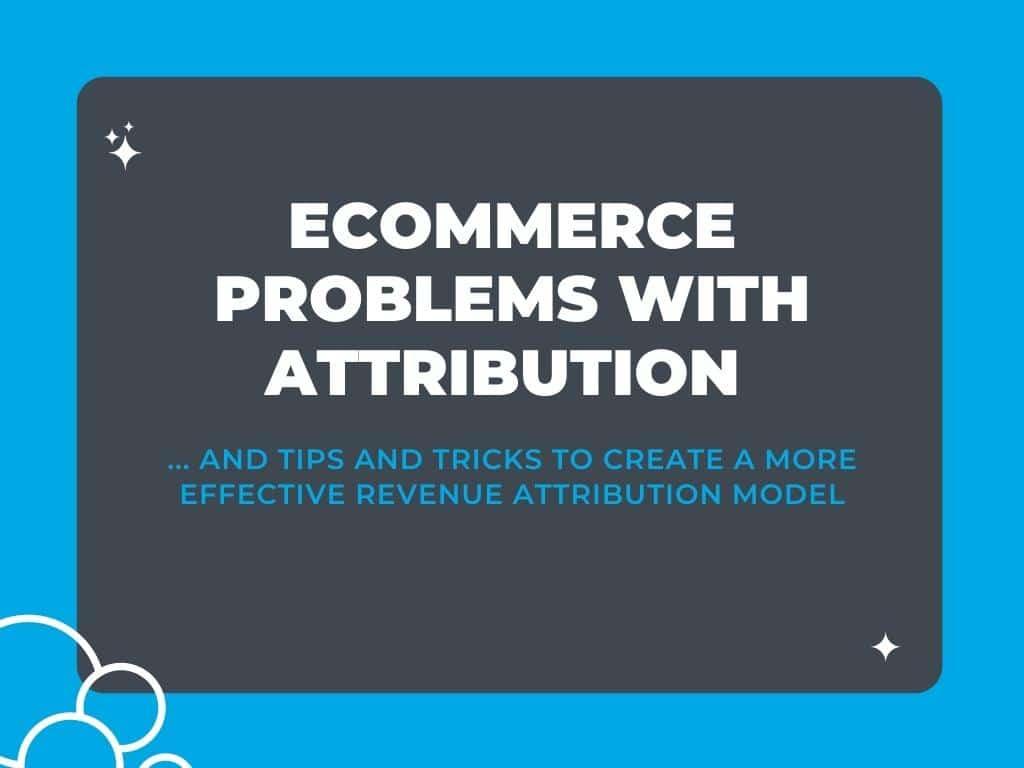 ECOMMERCE PROBLEMS WITH ATTRIBUTION

... AND TIPS AND TRICKS TO CREATE A MORE EFFECTIVE REVENUE ATTRIBUTION MODEL